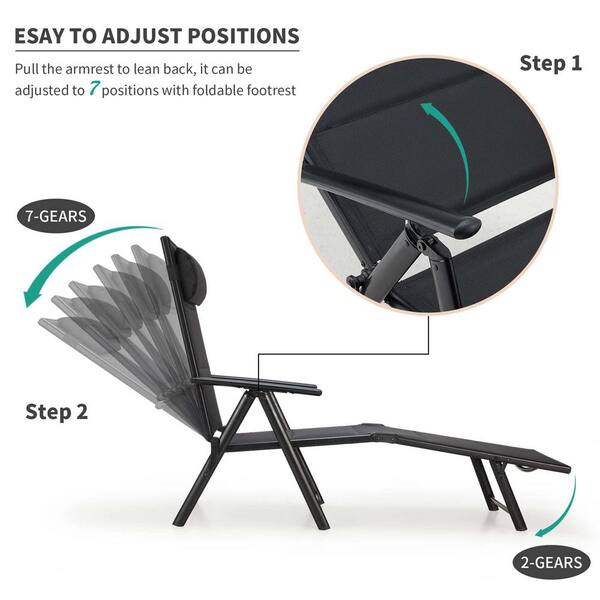 ESAY TO ADJUST POSITIONS

Pull the armrest to lean back, it can be adjusted to 7 positions with foldable footrest

Step 1

7-GEARS

Step 2

2-GEARS